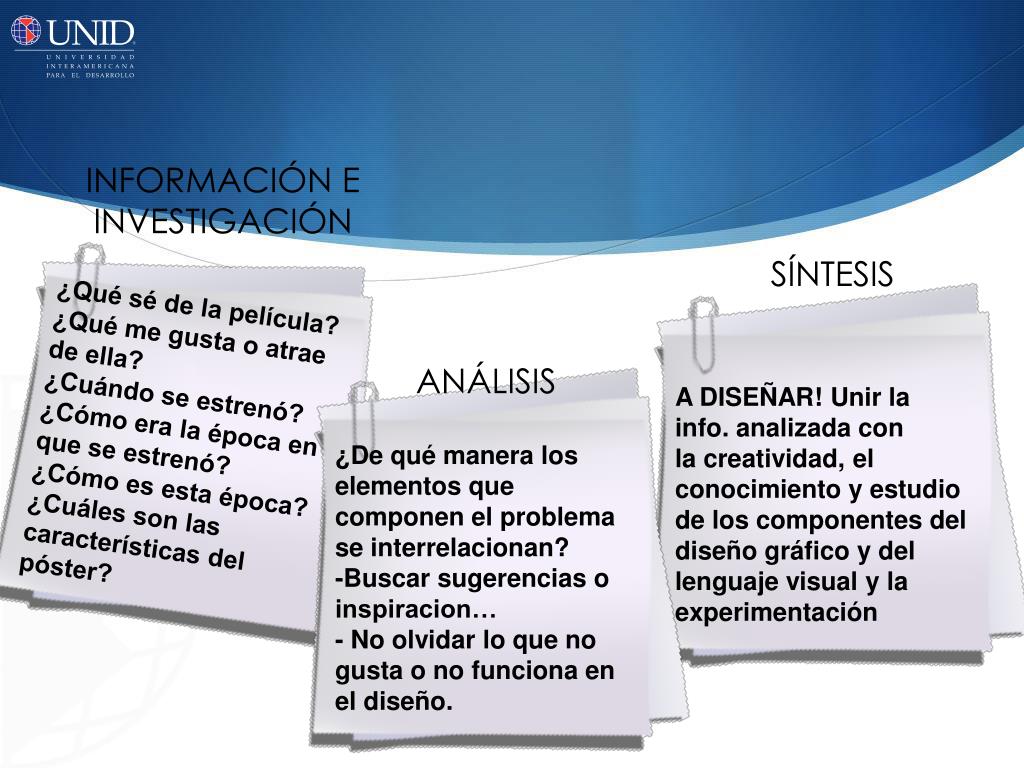 UNID
UNIVERSIDAD INTERAMERICANA PARA EL DESARROLLO

INFORMACIÓN E INVESTIGACIÓN

¿Qué sé de la película?
¿Qué me gusta o atrae de ella?
¿Cuándo se estrenó?
¿Cómo era la época en que se estrenó?
¿Cómo es esta época?
¿Cuáles son las características del póster?

ANÁLISIS

¿De qué manera los elementos que componen el problema se interrelacionan?
-Buscar sugerencias o inspiracion…
- No olvidar lo que no gusta o no funciona en el diseño.

SÍNTESIS

A DISEÑAR! Unir la info. analizada con la creatividad, el conocimiento y estudio de los componentes del diseño gráfico y del lenguaje visual y la experimentación